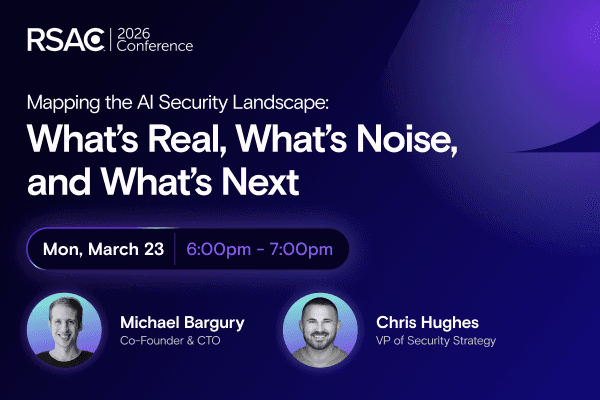 RSAC | 2026 Conference

Mapping the AI Security Landscape:
What's Real, What's Noise, and What's Next

Mon, March 23 | 6:00pm - 7:00pm

Michael Bargury
Co-Founder & CTO

Chris Hughes
VP of Security Strategy